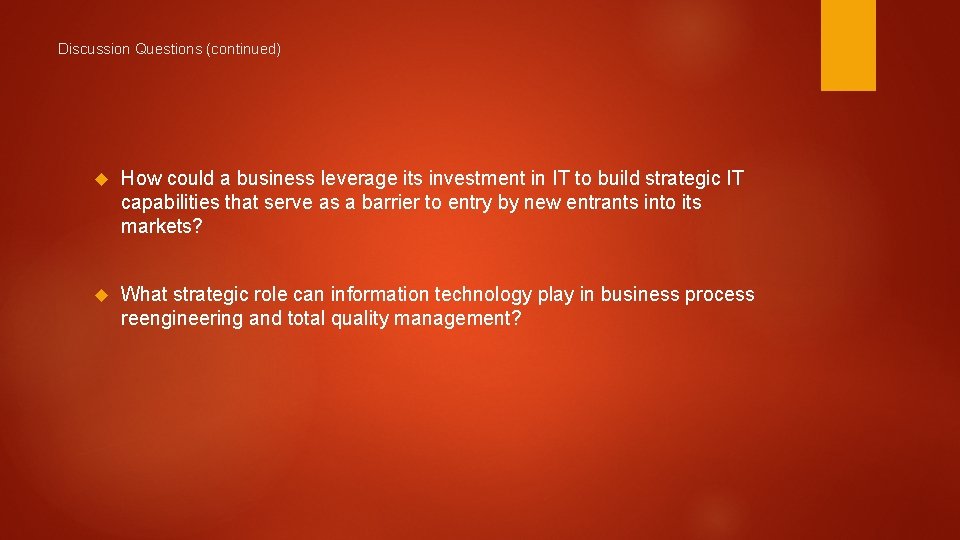 Discussion Questions (continued)

How could a business leverage its investment in IT to build strategic IT capabilities that serve as a barrier to entry by new entrants into its markets?

What strategic role can information technology play in business process reengineering and total quality management?